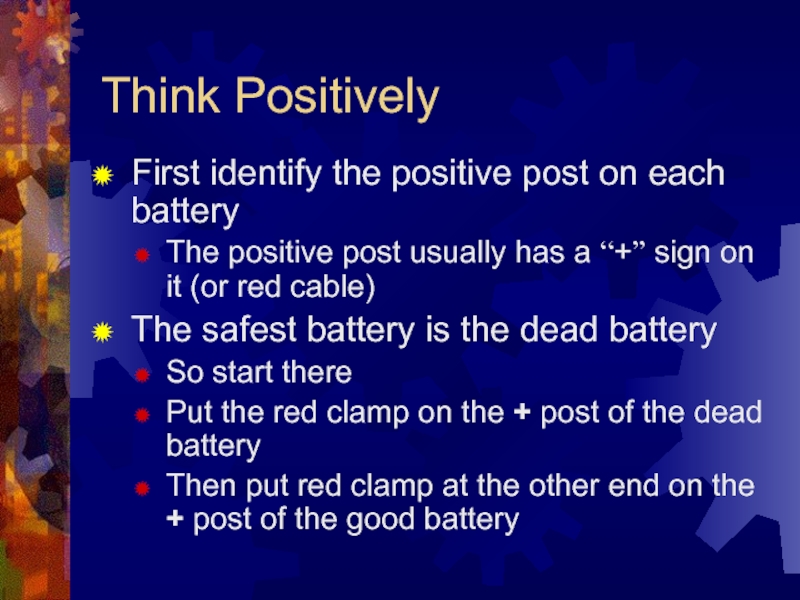 Think Positively

First identify the positive post on each battery

The positive post usually has a “+” sign on it (or red cable)

The safest battery is the dead battery

So start there

Put the red clamp on the + post of the dead battery

Then put red clamp at the other end on the + post of the good battery